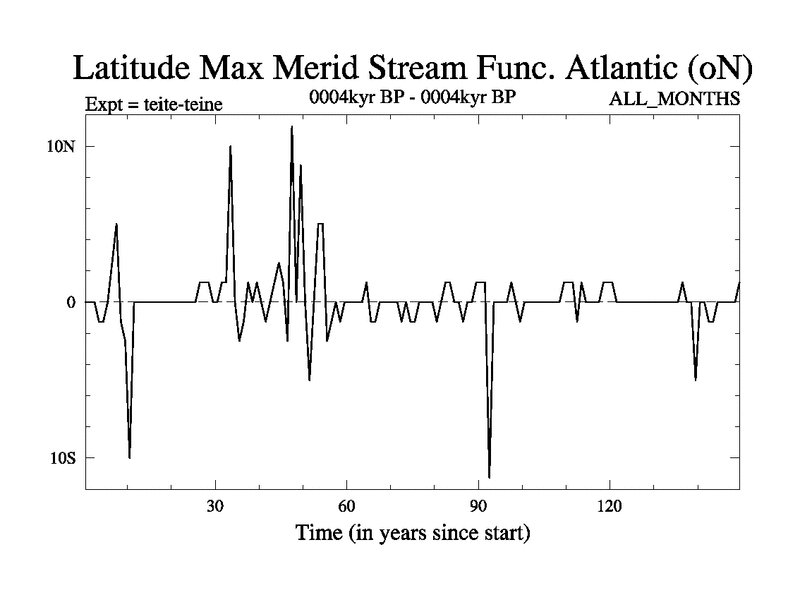 Latitude Max Merid Stream Func. Atlantic (oN)

Expt = teite-teine

0004kyr BP - 0004kyr BP

ALL_MONTHS

10N

0

10S

30

60

90

120

Time (in years since start)